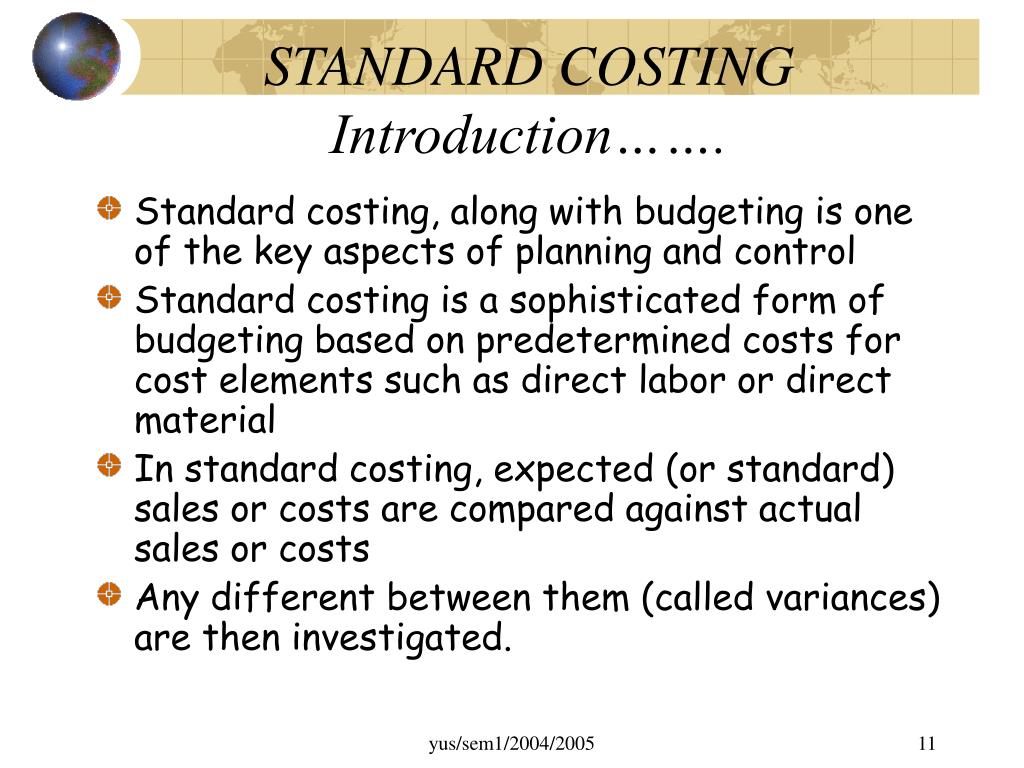 STANDARD COSTING
Introduction…….

Standard costing, along with budgeting is one of the key aspects of planning and control

Standard costing is a sophisticated form of budgeting based on predetermined costs for cost elements such as direct labor or direct material

In standard costing, expected (or standard) sales or costs are compared against actual sales or costs

Any different between them (called variances) are then investigated.

yus/sem1/2004/2005

11